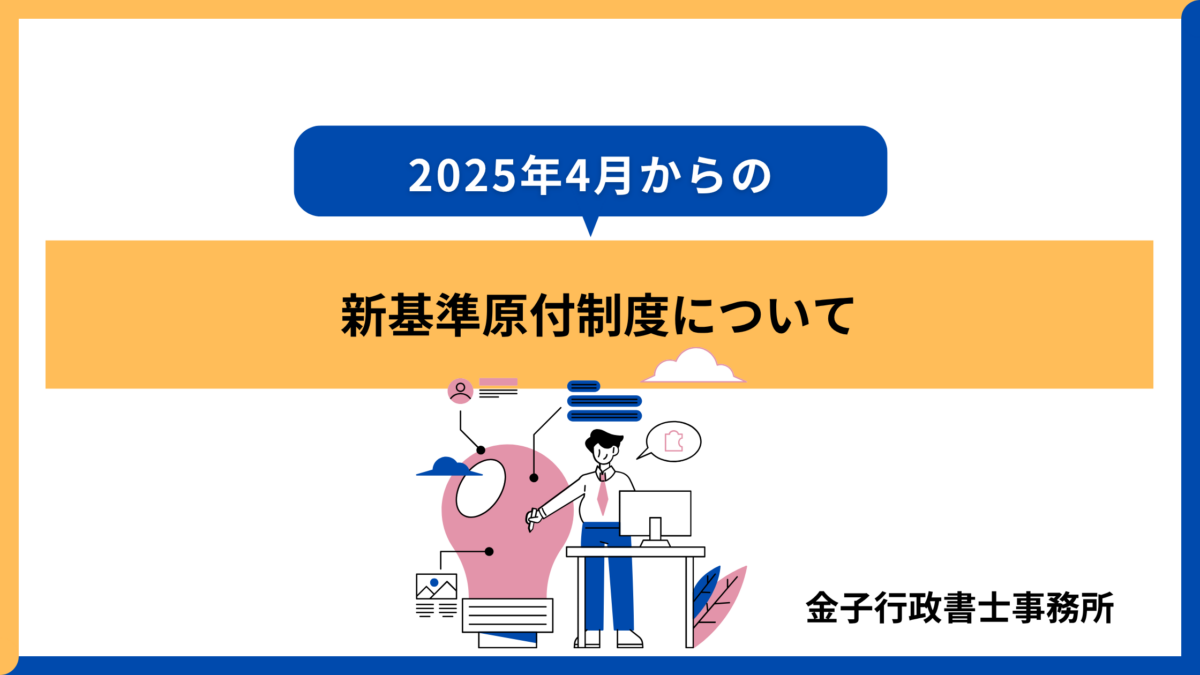 2025年4月からの

新基準原付制度について

金子行政書士事務所